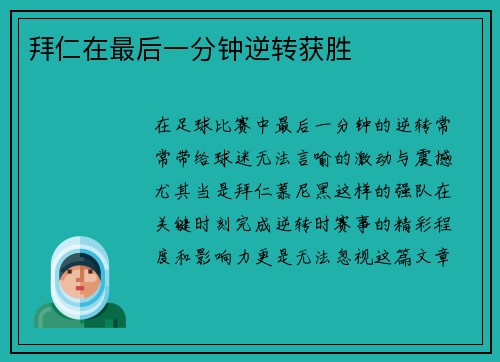 拜仁在最后一分钟逆转获胜

在足球比赛中最后一分钟的逆转常常带给球迷无法言喻的激动与震撼尤其当是拜仁慕尼黑这样的强队在关键时刻完成逆转时赛事的精彩程度和影响力更是无法忽视这篇文章